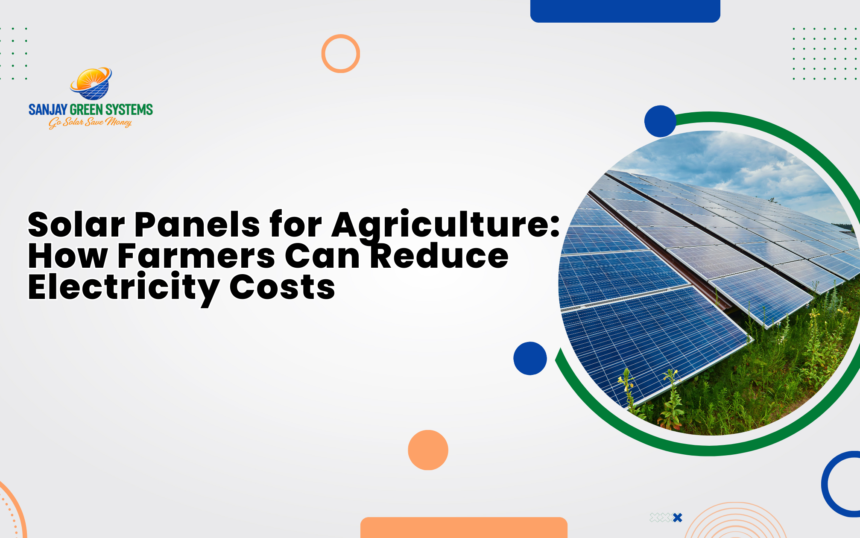 SANJAY GREEN SYSTEMS
Go Solar Save Money

Solar Panels for Agriculture: How Farmers Can Reduce Electricity Costs